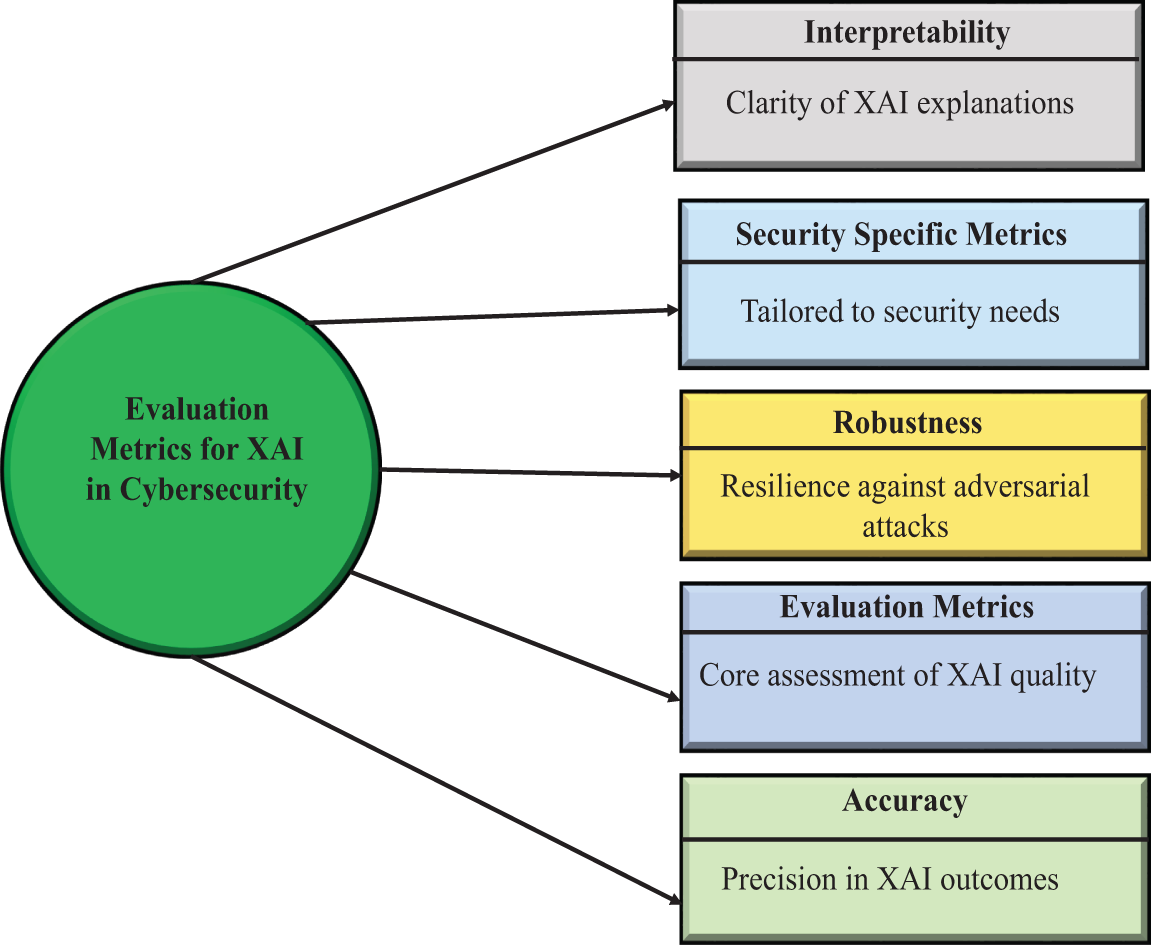 Evaluation Metrics for XAI in Cybersecurity

Interpretability

Clarity of XAI explanations

Security Specific Metrics

Tailored to security needs

Robustness

Resilience against adversarial attacks

Evaluation Metrics

Core assessment of XAI quality

Accuracy

Precision in XAI outcomes